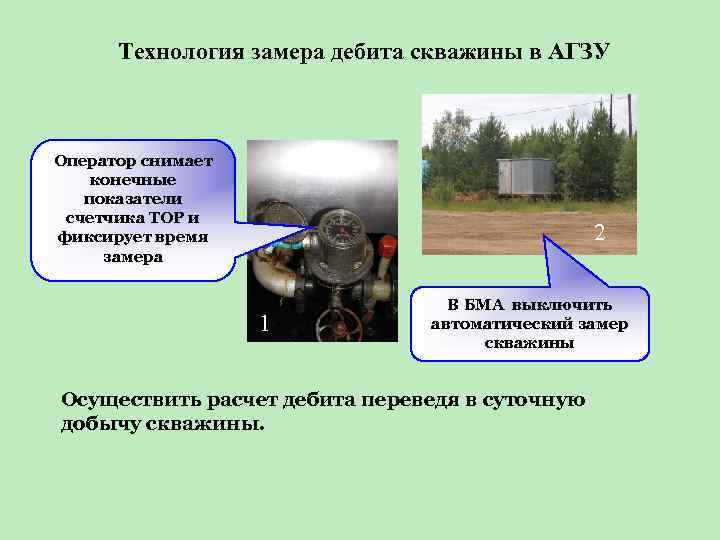 Технология замера дебита скважины в АГЗУ

Оператор снимает конечные показатели счетчика ТОР и фиксирует время замера

1

2

В БМА выключить автоматический замер скважины

Осуществить расчет дебита переведя в суточную добычу скважины.